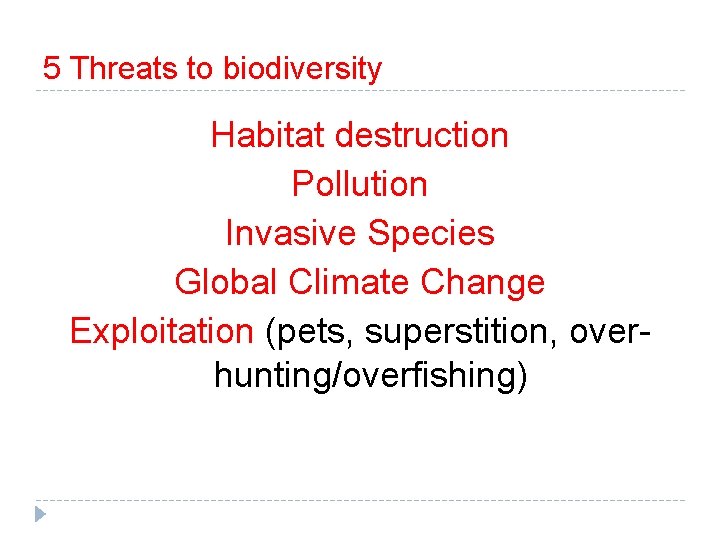 5 Threats to biodiversity

Habitat destruction
Pollution
Invasive Species
Global Climate Change
Exploitation (pets, superstition, over-hunting/overfishing)